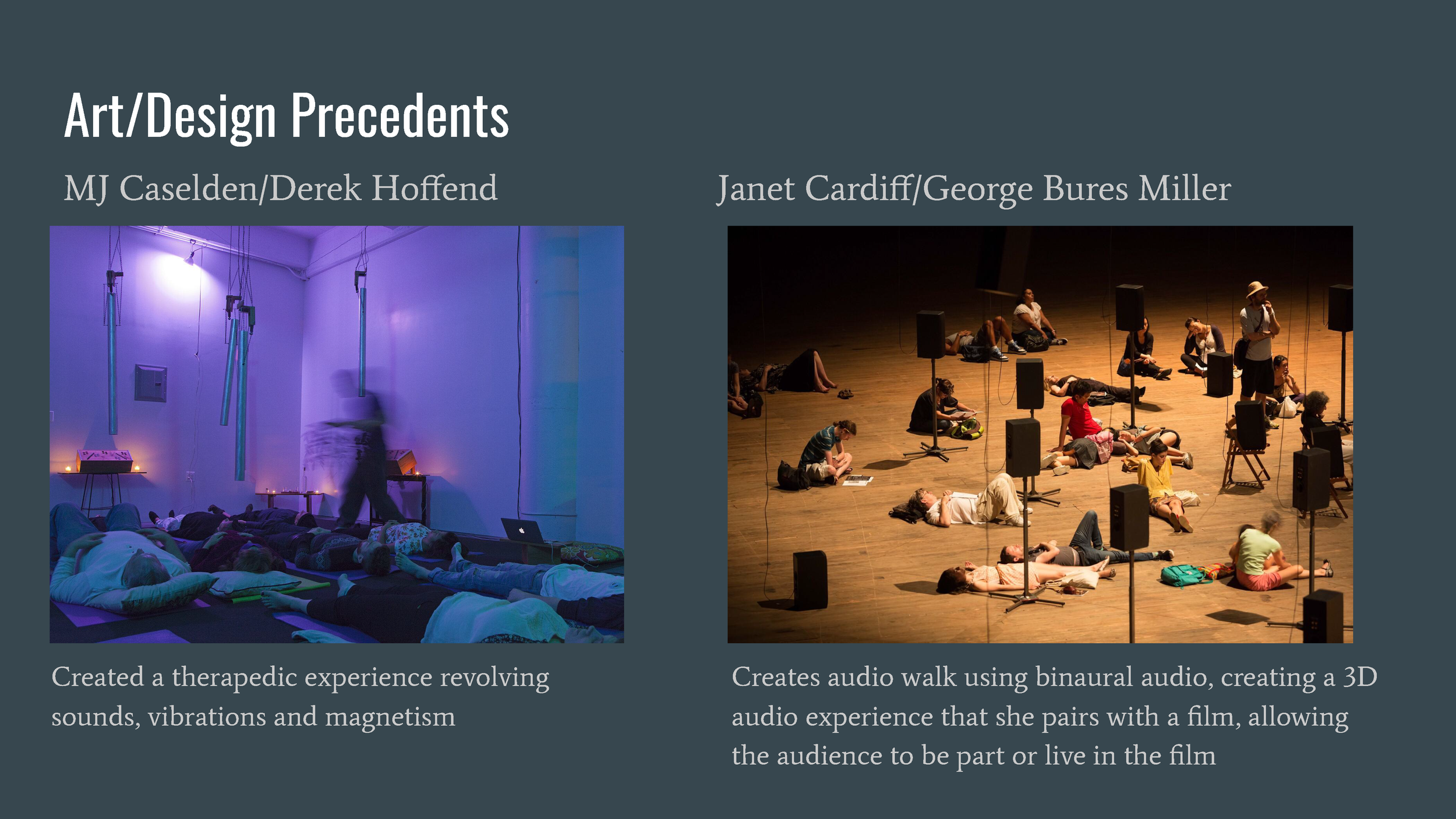 Art/Design Precedents

MJ Caselden/Derek Hoffend

Created a therapedic experience revolving sounds, vibrations and magnetism

Janet Cardiff/George Bures Miller

Creates audio walk using binaural audio, creating a 3D audio experience that she pairs with a film, allowing the audience to be part or live in the film